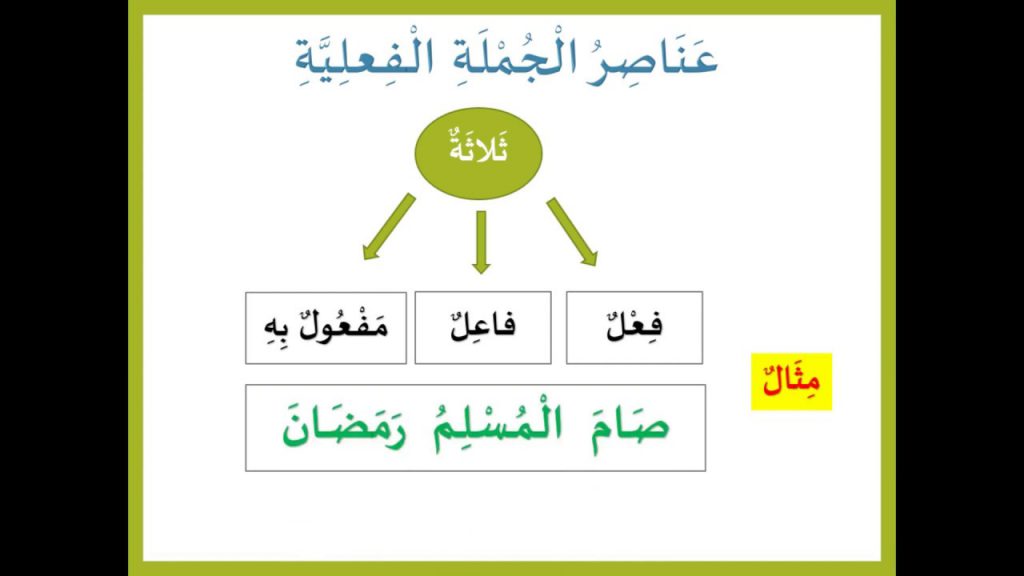 عَنَاصِرُ الْجُمْلَةِ الْفِعلِيَّةِ

ثَلاثَةٌ

فِعْلٌ

فاعِلٌ

مَفْعُولٌ بِهِ

مِثَالٌ

صَامَ الْمُسْلِمُ رَمَضَانَ